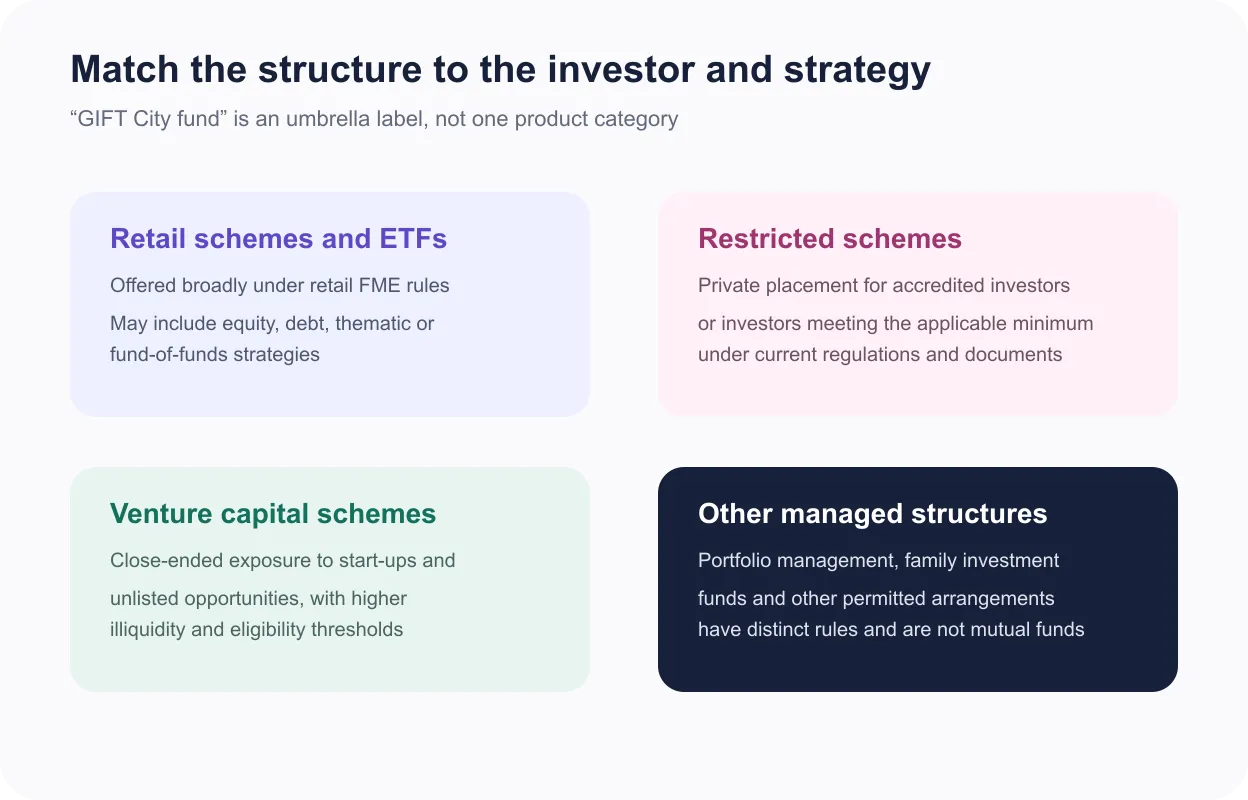 Match the structure to the investor and strategy

“GIFT City fund” is an umbrella label, not one product category

Retail schemes and ETFs

Offered broadly under retail FME rules

May include equity, debt, thematic or fund-of-funds strategies

Restricted schemes

Private placement for accredited investors

or investors meeting the applicable minimum under current regulations and documents

Venture capital schemes

Close-ended exposure to start-ups and

unlisted opportunities, with higher illiquidity and eligibility thresholds

Other managed structures

Portfolio management, family investment

funds and other permitted arrangements have distinct rules and are not mutual funds